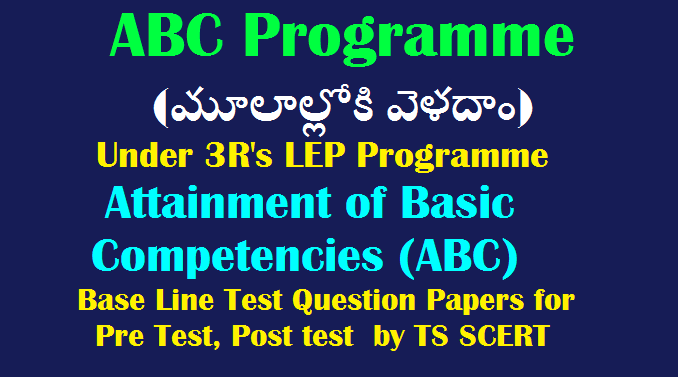 ABC Programme

(మూలాల్లోకి వెళదాం)

Under 3R's LEP Programme

Attainment of Basic Competencies (ABC)

Base Line Test Question Papers for Pre Test, Post test by TS SCERT